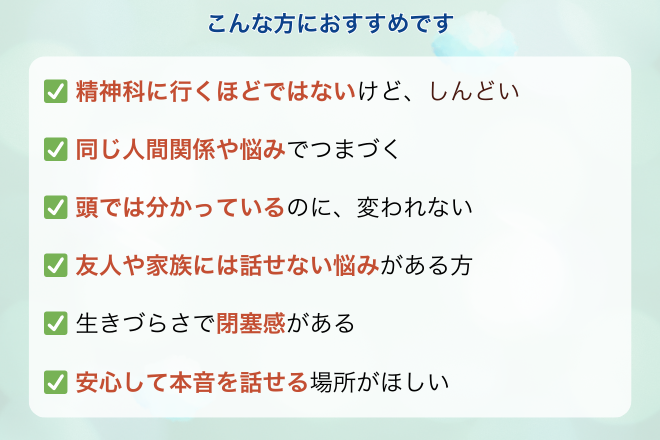 こんな方におすすめです

✅ 精神科に行くほどではないけど、しんどい

✅ 同じ人間関係や悩みでつまづく

✅ 頭では分かっているのに、変われない

✅ 友人や家族には話せない悩みがある方

✅ 生きづらさで閉塞感がある

✅ 安心して本音を話せる場所がほしい